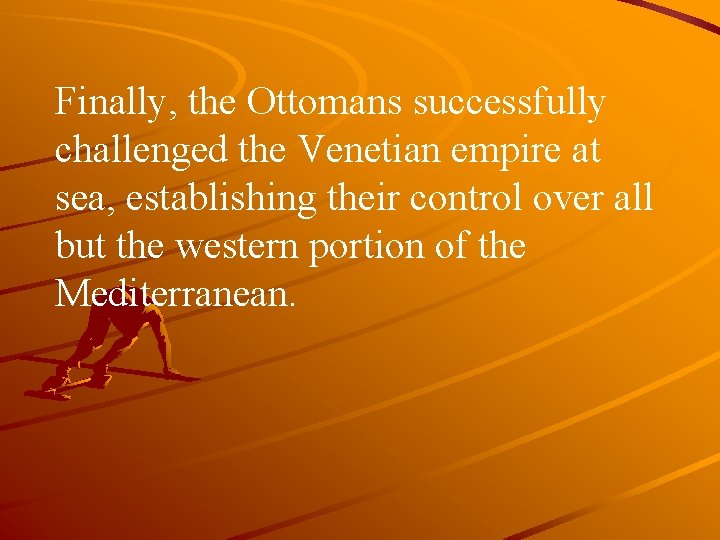 Finally, the Ottomans successfully challenged the Venetian empire at sea, establishing their control over all but the western portion of the Mediterranean.